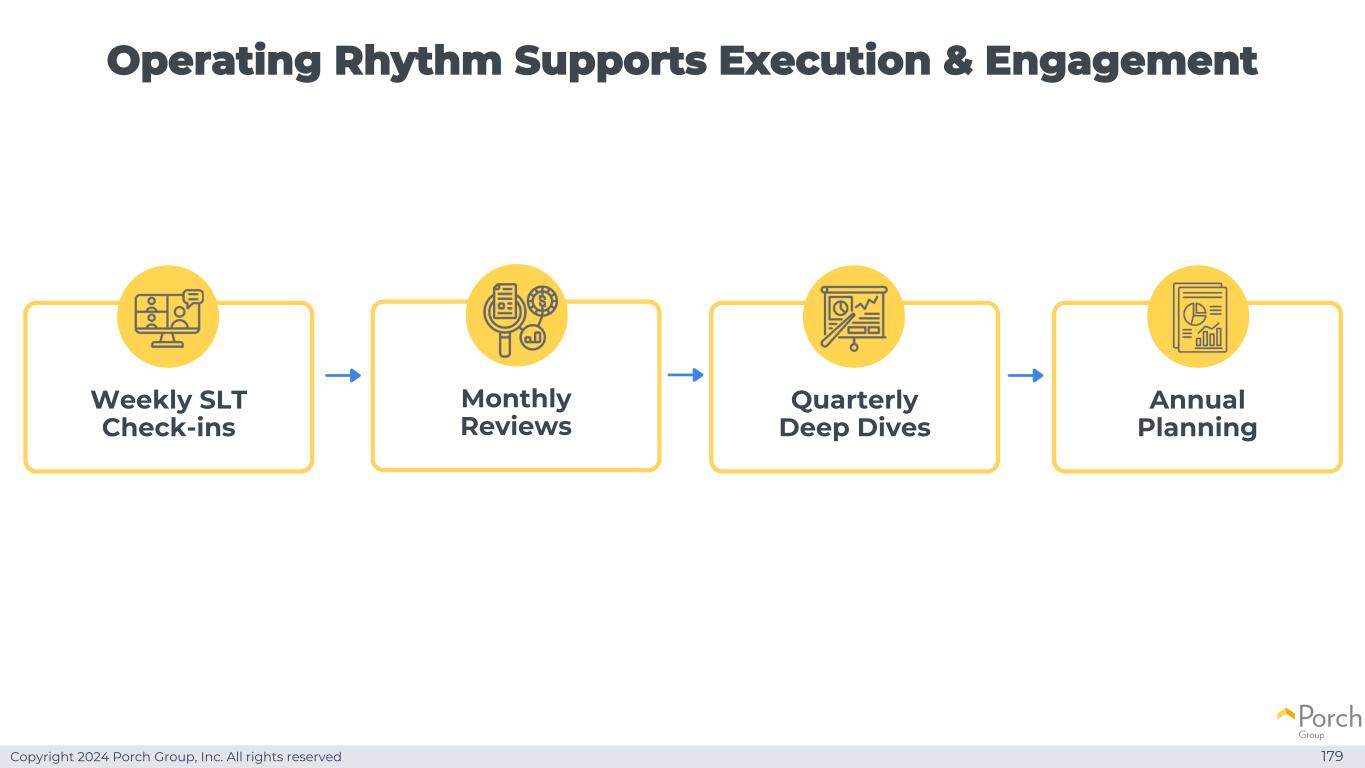 Operating Rhythm Supports Execution & Engagement

Weekly SLT Check-ins

Monthly Reviews

Quarterly Deep Dives

Annual Planning

Porch Group

Copyright 2024 Porch Group, Inc. All rights reserved

179